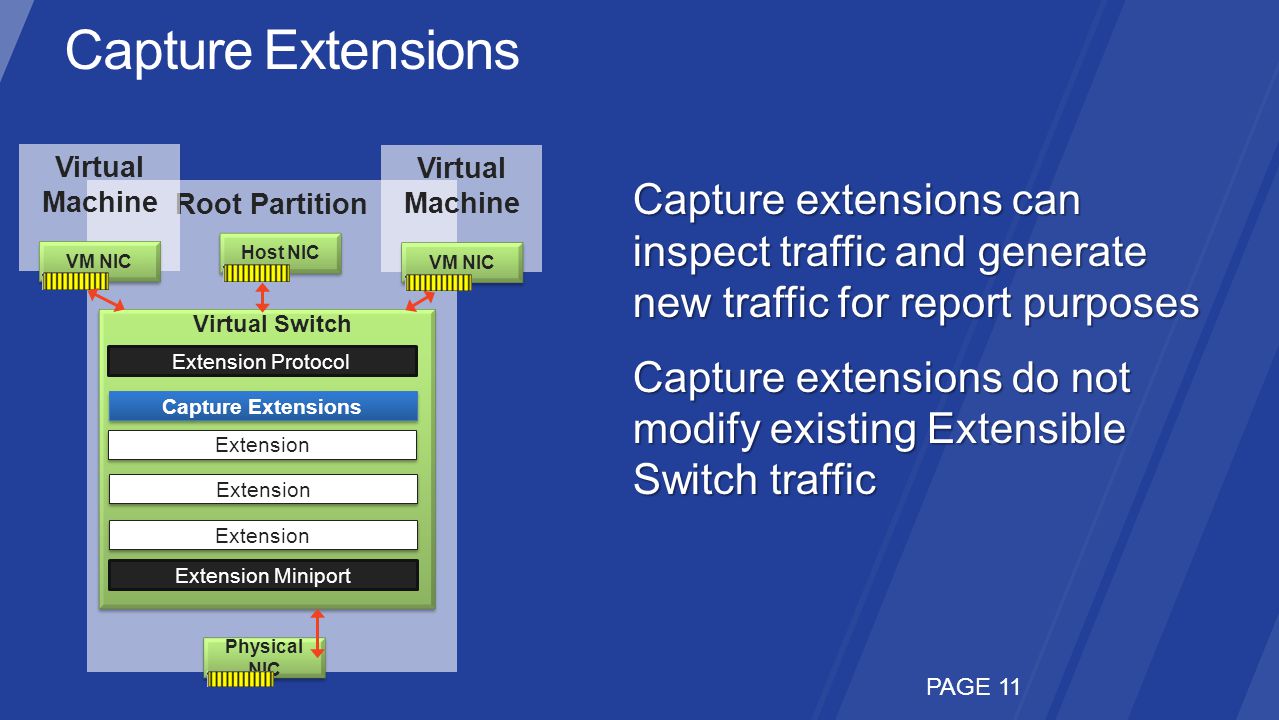 Capture Extensions

Virtual Machine

Root Partition

Virtual Machine

VM NIC

Host NIC

VM NIC

Virtual Switch

Extension Protocol

Capture Extensions

Extension

Extension

Extension

Extension Miniport

Physical NIC

Capture extensions can inspect traffic and generate new traffic for report purposes

Capture extensions do not modify existing Extensible Switch traffic

PAGE 11